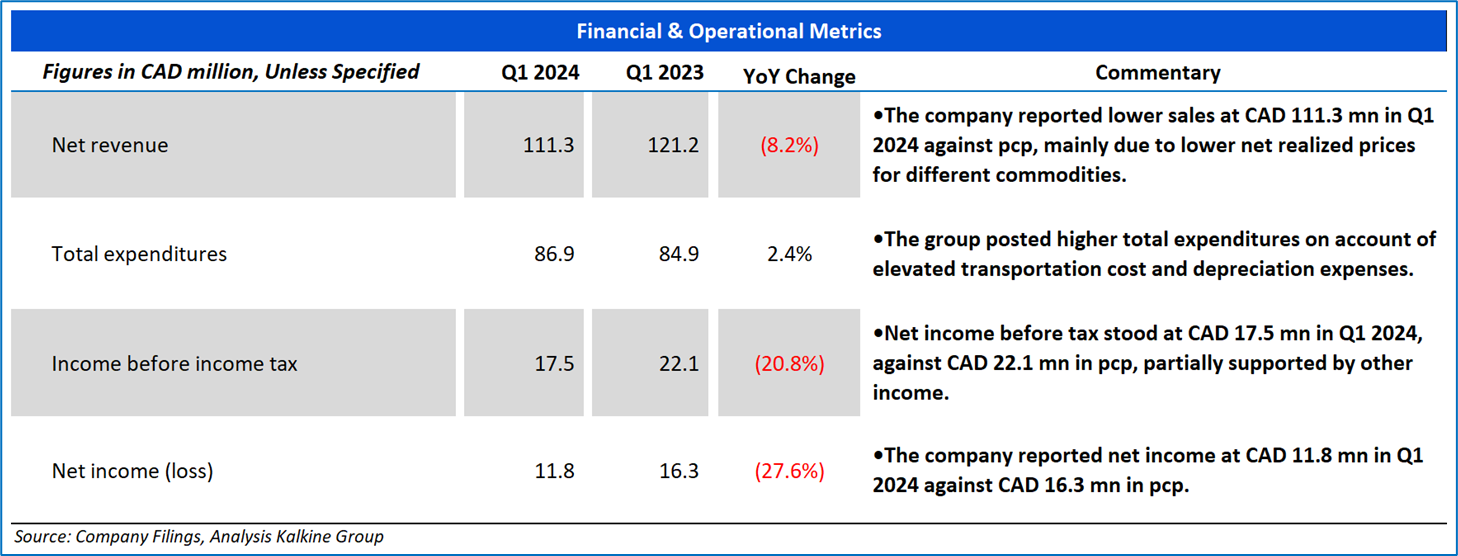 Financial & Operational Metrics

| Figures in CAD million, Unless Specified | Q1 2024 | Q1 2023 | YoY Change | Commentary |
|---|---|---|---|---|
| Net revenue | 111.3 | 121.2 | (8.2%) | •The company reported lower sales at CAD 111.3 mn in Q1 2024 against pcp, mainly due to lower net realized prices for different commodities. |
| Total expenditures | 86.9 | 84.9 | 2.4% | •The group posted higher total expenditures on account of elevated transportation cost and depreciation expenses. |
| Income before income tax | 17.5 | 22.1 | (20.8%) | •Net income before tax stood at CAD 17.5 mn in Q1 2024, against CAD 22.1 mn in pcp, partially supported by other income. |
| Net income (loss) | 11.8 | 16.3 | (27.6%) | •The company reported net income at CAD 11.8 mn in Q1 2024 against CAD 16.3 mn in pcp. |

Source: Company Filings, Analysis Kalkine Group